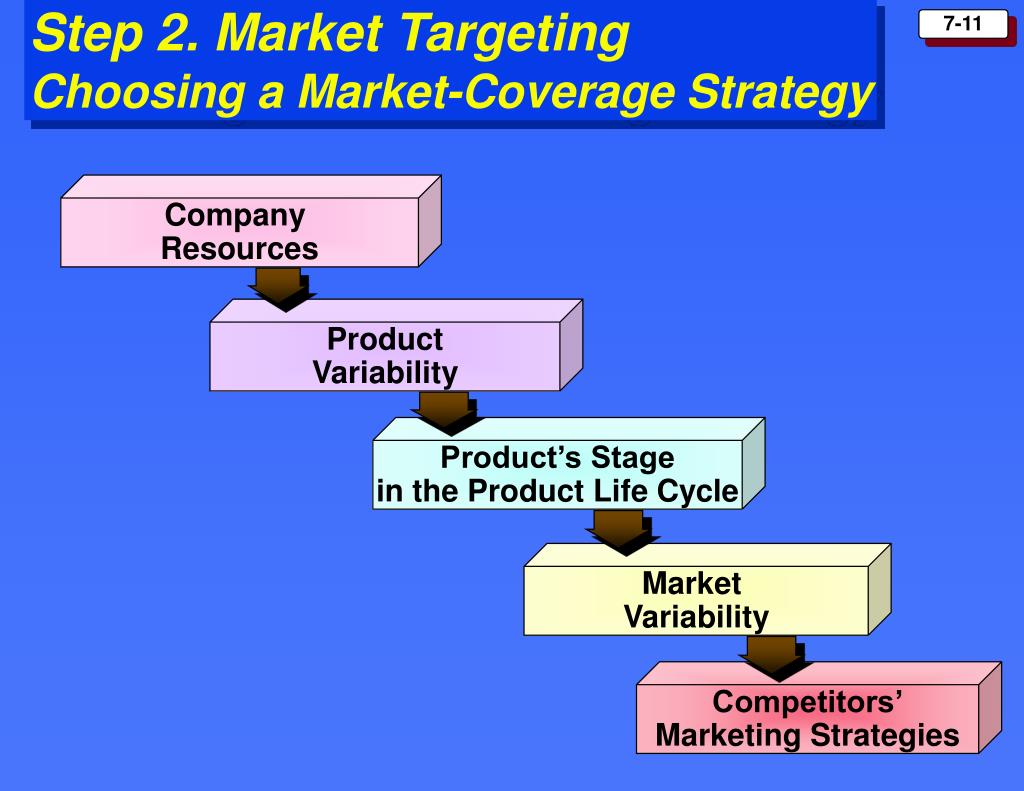 Step 2. Market Targeting
Choosing a Market-Coverage Strategy

7-11

Company Resources

Product Variability

Product's Stage in the Product Life Cycle

Market Variability

Competitors' Marketing Strategies